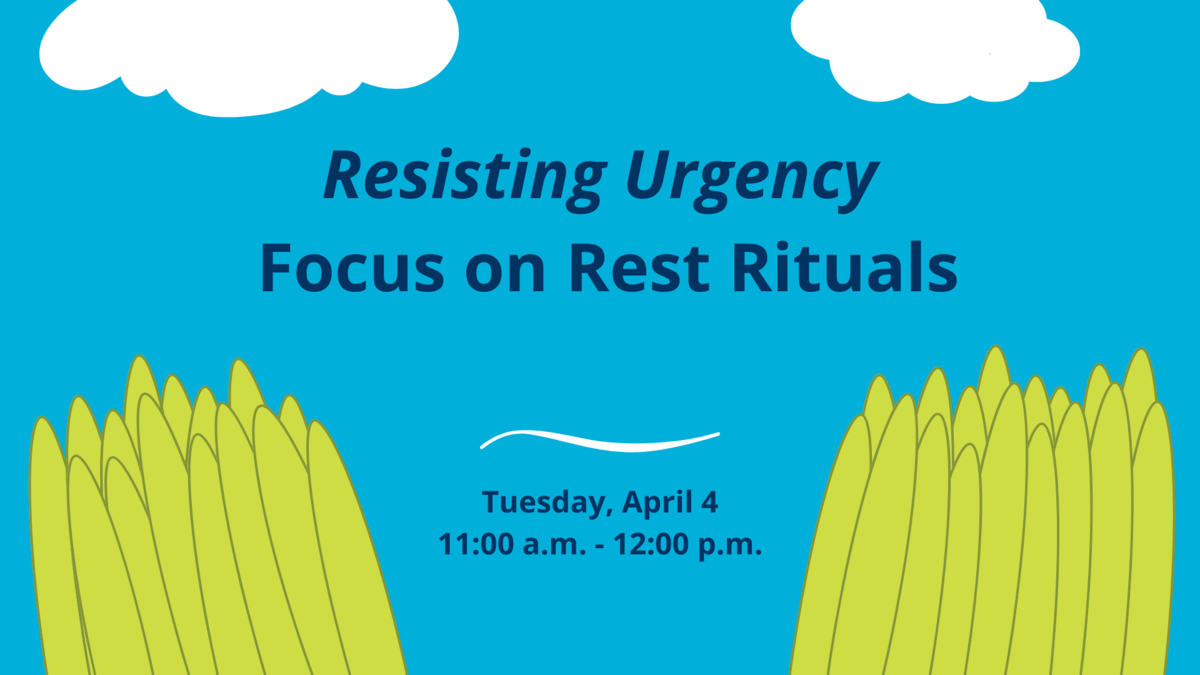 Resisting Urgency
Focus on Rest Rituals

Tuesday, April 4
11:00 a.m. - 12:00 p.m.